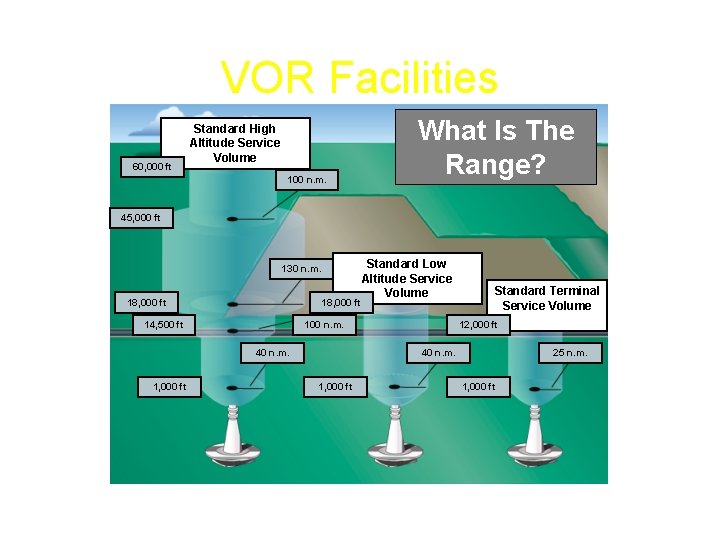 VOR Facilities

Standard High Altitude Service Volume

What Is The Range?

60,000 ft

100 n.m.

45,000 ft

130 n.m.

Standard Low Altitude Service Volume

Standard Terminal Service Volume

18,000 ft

18,000 ft

14,500 ft

100 n.m.

12,000 ft

40 n.m.

40 n.m.

25 n.m.

1,000 ft

1,000 ft

1,000 ft